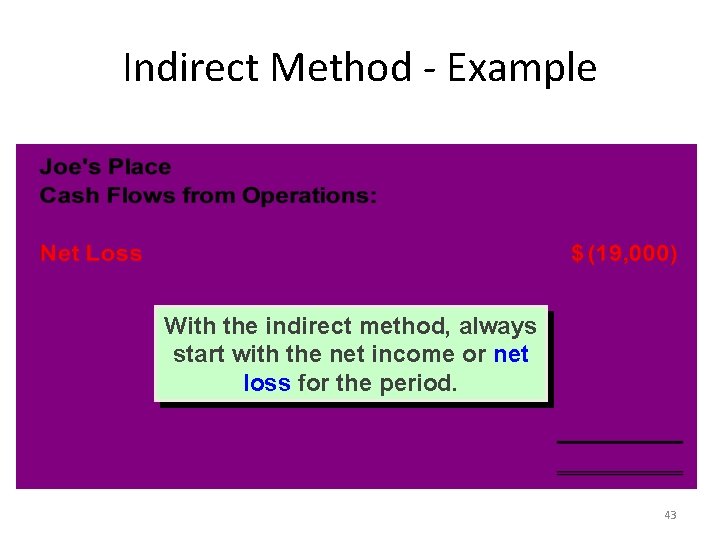 Indirect Method - Example

Joe's Place
Cash Flows from Operations:

Net Loss $ (19,000)

With the indirect method, always start with the net income or net loss for the period.

43